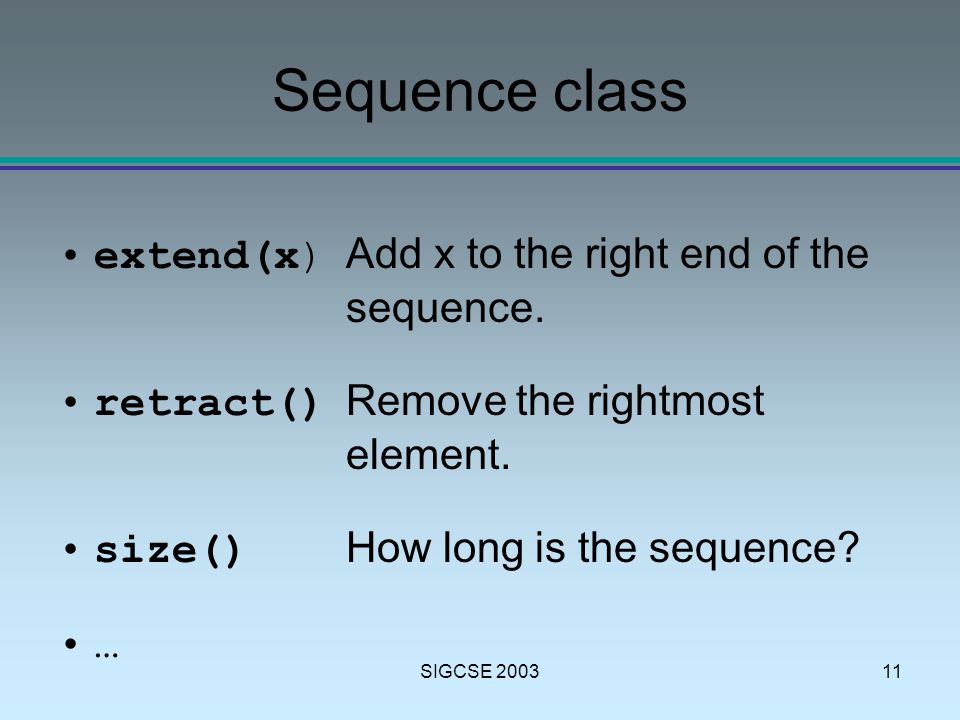 Sequence class

• extend(x) Add x to the right end of the sequence.

• retract() Remove the rightmost element.

• size() How long is the sequence?

• …

SIGCSE 2003

11